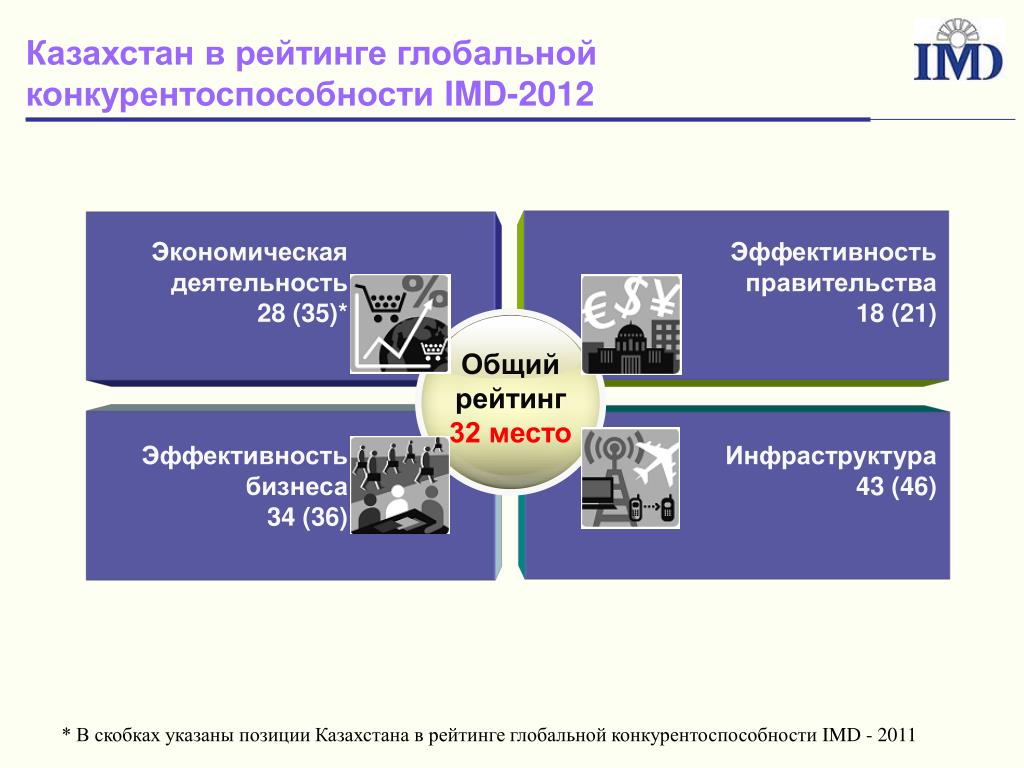 Казахстан в рейтинге глобальной конкурентоспособности IMD-2012

IMD

Экономическая деятельность 28 (35)*

Эффективность правительства 18 (21)

Общий рейтинг 32 место

Эффективность бизнеса 34 (36)

Инфраструктура 43 (46)

* В скобках указаны позиции Казахстана в рейтинге глобальной конкурентоспособности IMD - 2011